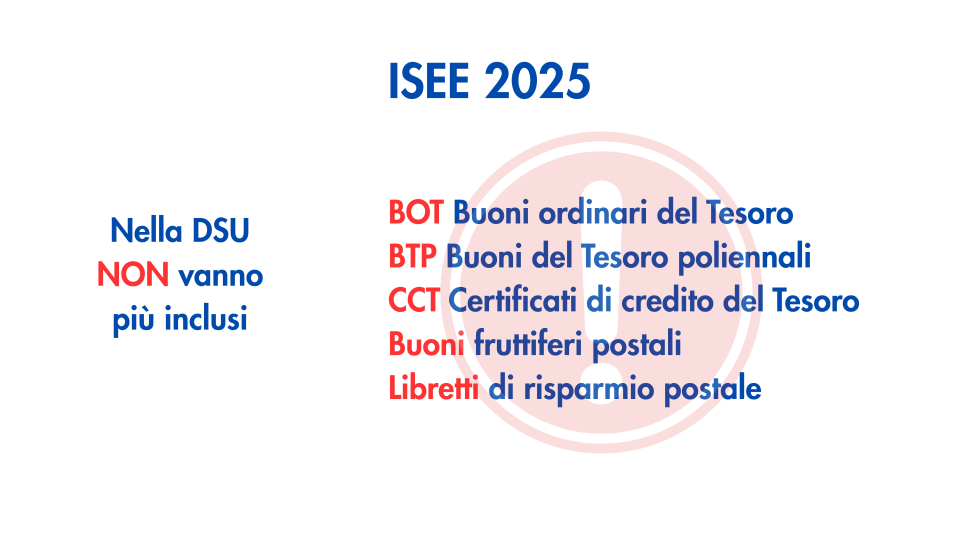 ISEE 2025

Nella DSU NON vanno più inclusi

BOT Buoni ordinari del Tesoro
BTP Buoni del Tesoro poliennali
CCT Certificati di credito del Tesoro
Buoni fruttiferi postali
Libretti di risparmio postale